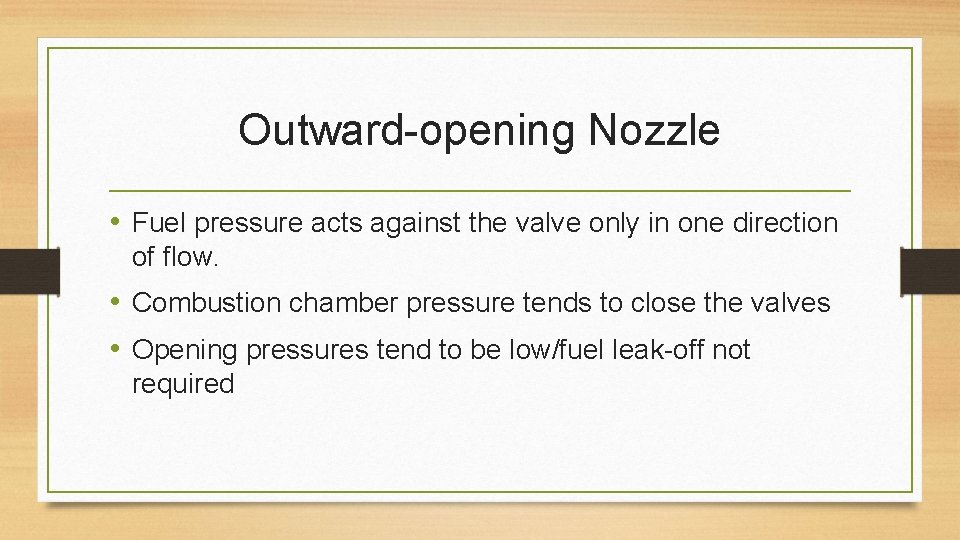 Outward-opening Nozzle

• Fuel pressure acts against the valve only in one direction of flow.

• Combustion chamber pressure tends to close the valves

• Opening pressures tend to be low/fuel leak-off not required